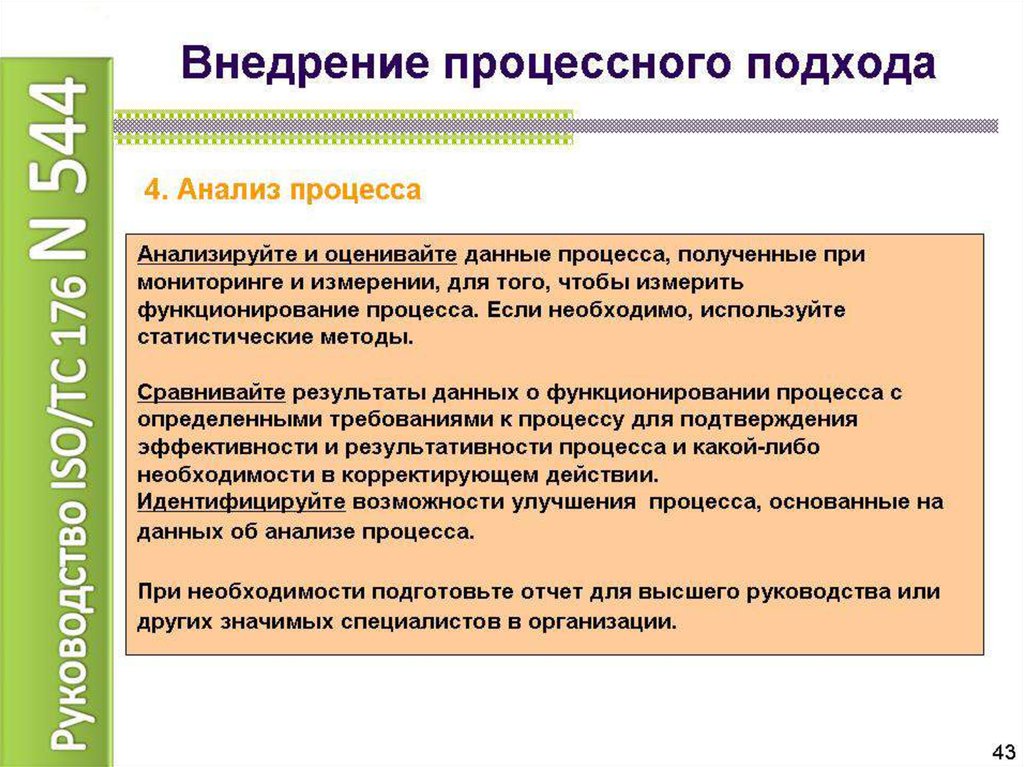 Руководство ISO/TC 176 N 544

Внедрение процессного подхода

4. Анализ процесса

Анализируйте и оценивайте данные процесса, полученные при мониторинге и измерении, для того, чтобы измерить функционирование процесса. Если необходимо, используйте статистические методы.

Сравнивайте результаты данных о функционировании процесса с определенными требованиями к процессу для подтверждения эффективности и результативности процесса и какой-либо необходимости в корректирующем действии.
Идентифицируйте возможности улучшения процесса, основанные на данных об анализе процесса.

При необходимости подготовьте отчет для высшего руководства или других значимых специалистов в организации.

43